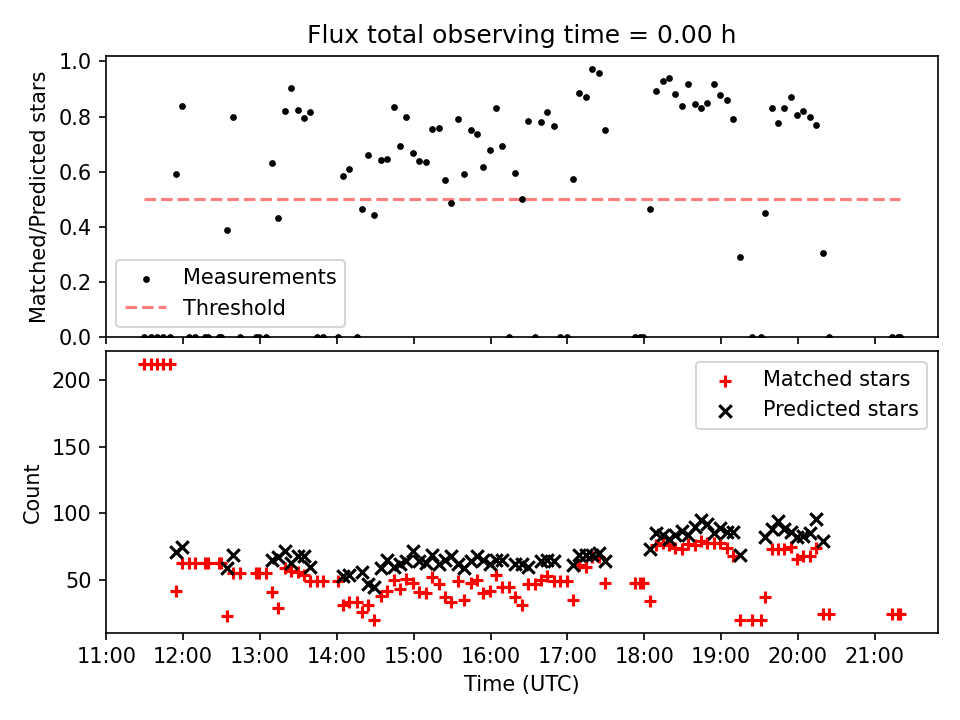 Flux total observing time = 0.00 h

Matched/Predicted stars

1.0
0.8
0.6
0.4
0.2
0.0

Measurements
Threshold

Count

200
150
100
50

Matched stars
Predicted stars

11:00 12:00 13:00 14:00 15:00 16:00 17:00 18:00 19:00 20:00 21:00

Time (UTC)